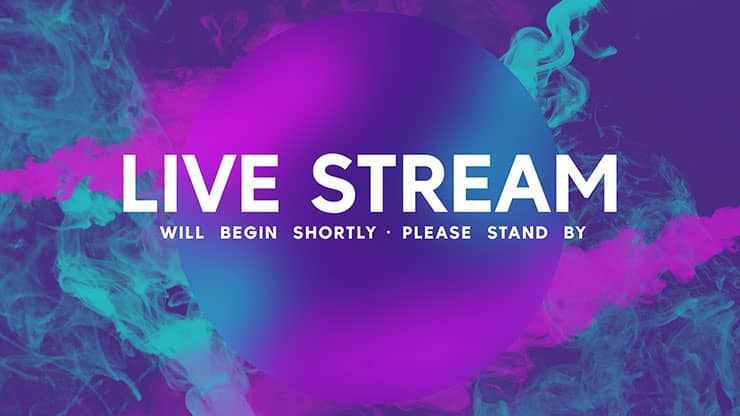 LIVE STREAM
WILL BEGIN SHORTLY · PLEASE STAND BY